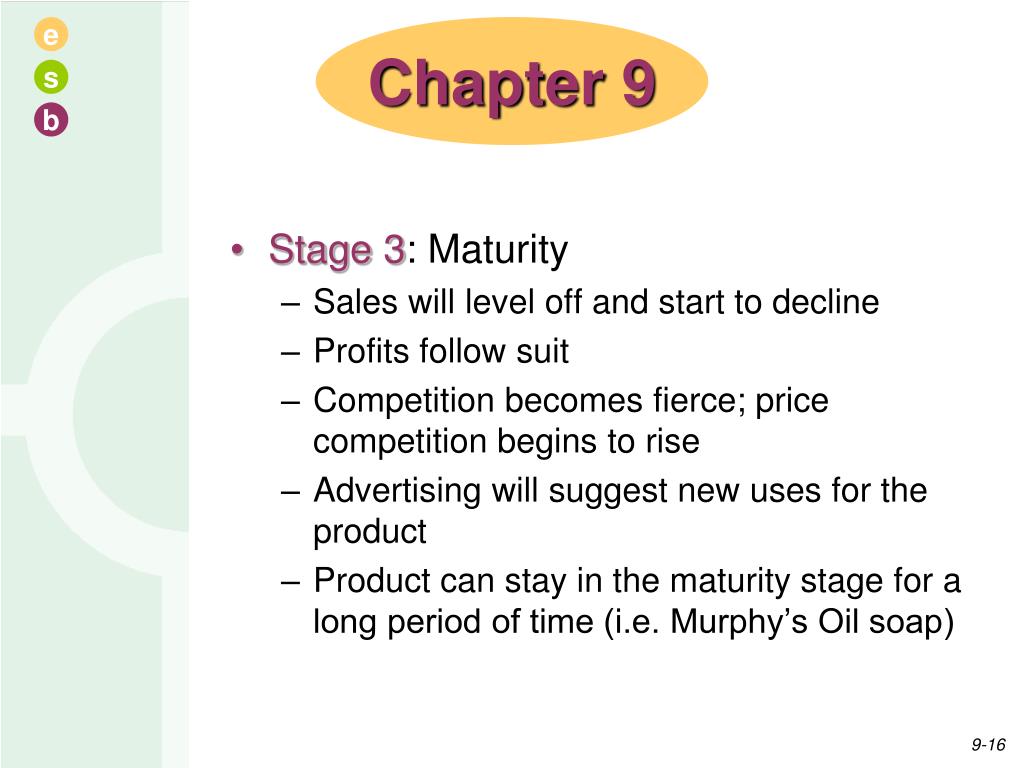 e
s
b

Chapter 9

• Stage 3: Maturity
– Sales will level off and start to decline
– Profits follow suit
– Competition becomes fierce; price competition begins to rise
– Advertising will suggest new uses for the product
– Product can stay in the maturity stage for a long period of time (i.e. Murphy’s Oil soap)

9-16